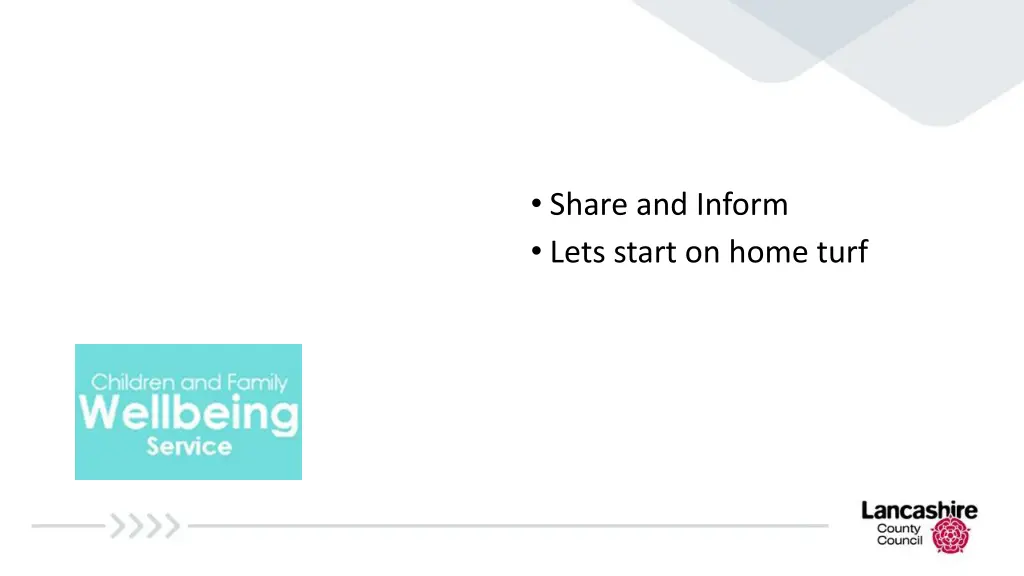 • Share and Inform
• Lets start on home turf

Children and Family
Wellbeing
Service

Lancashire
County
Council